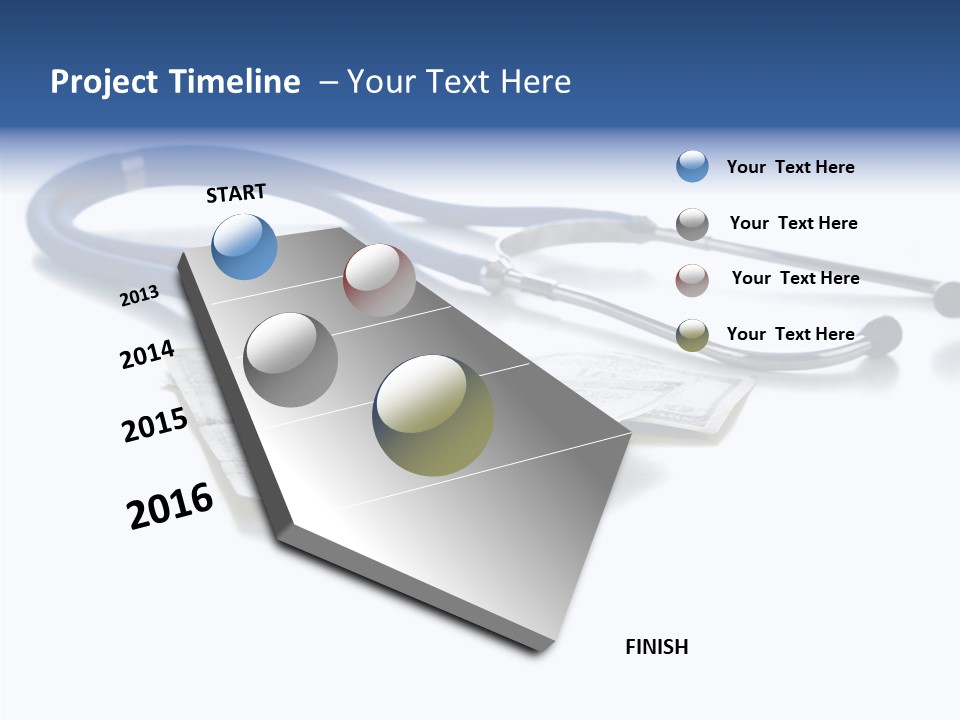 Project Timeline – Your Text Here

START

2013

2014

2015

2016

FINISH

Your Text Here

Your Text Here

Your Text Here

Your Text Here